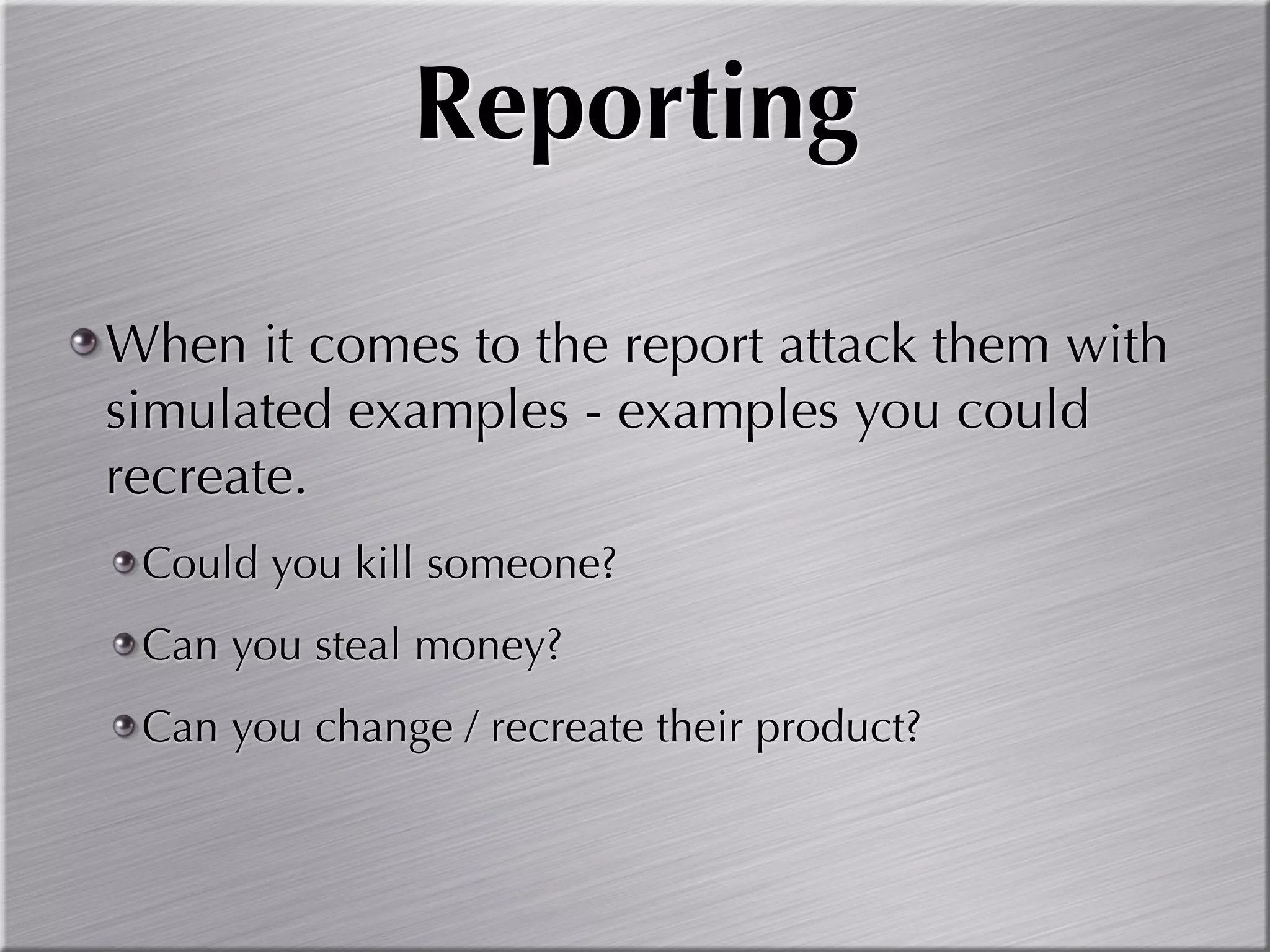 Reporting

When it comes to the report attack them with simulated examples - examples you could recreate.

Could you kill someone?

Can you steal money?

Can you change / recreate their product?